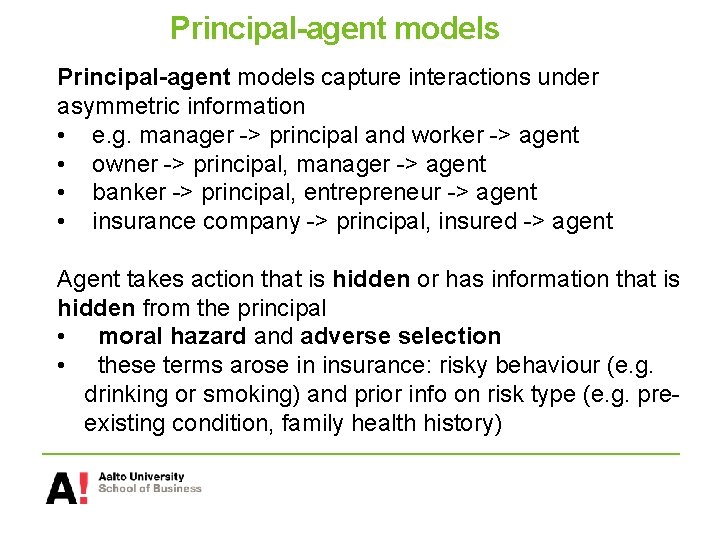 Principal-agent models

Principal-agent models capture interactions under asymmetric information
• e.g. manager -> principal and worker -> agent
• owner -> principal, manager -> agent
• banker -> principal, entrepreneur -> agent
• insurance company -> principal, insured -> agent

Agent takes action that is hidden or has information that is hidden from the principal
• moral hazard and adverse selection
• these terms arose in insurance: risky behaviour (e.g. drinking or smoking) and prior info on risk type (e.g. pre-existing condition, family health history)

A! Aalto University
School of Business